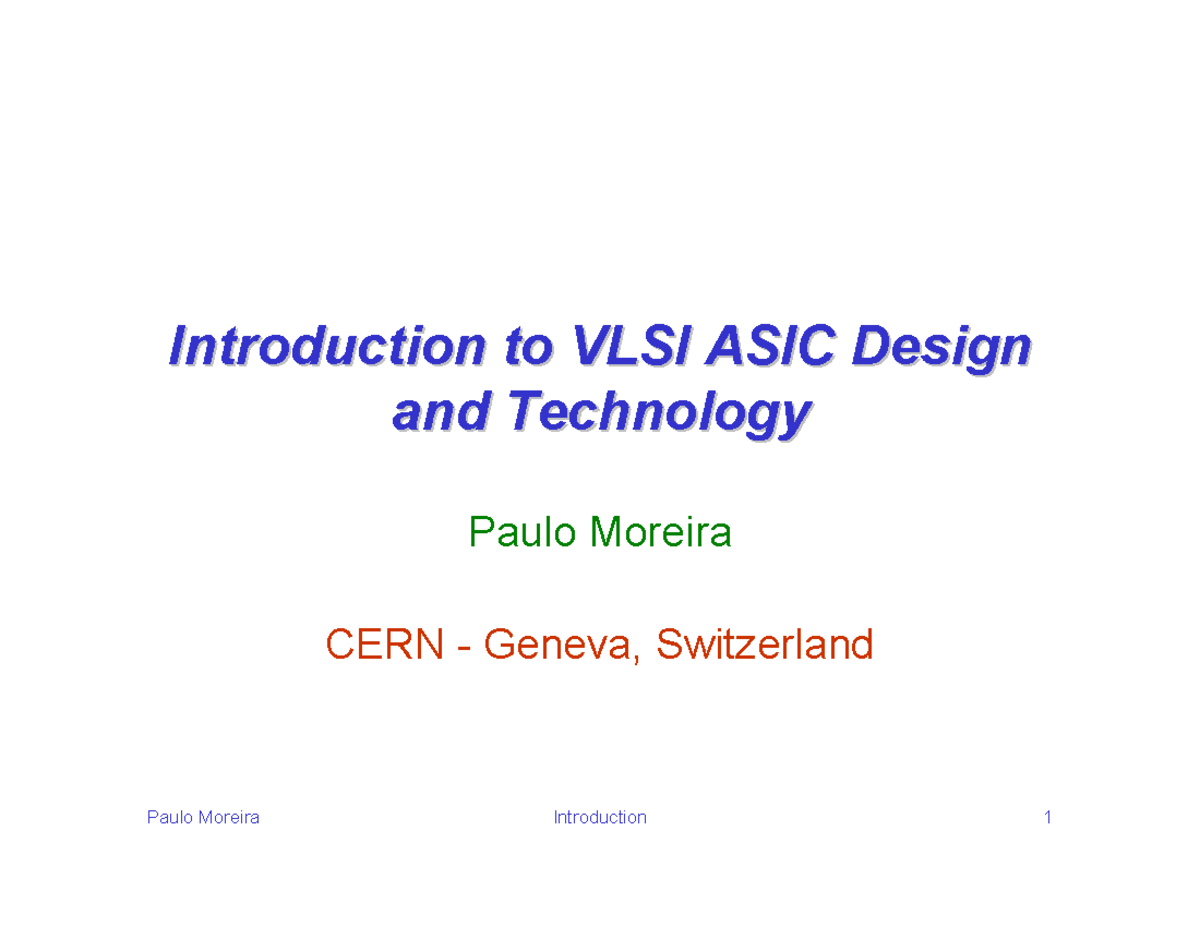 Introduction to VLSI ASIC Design and Technology

Paulo Moreira

CERN - Geneva, Switzerland

Paulo Moreira Introduction 1